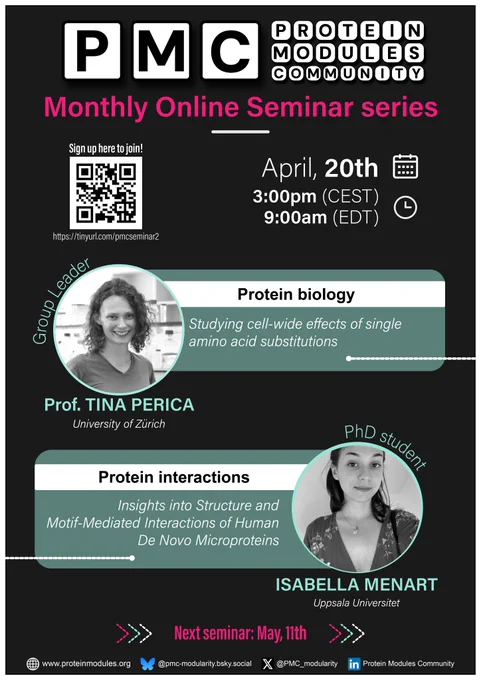 PMC PROTEIN MODULES COMMUNITY

Monthly Online Seminar series

Sign up here to join!

https://tinyurl.com/pmcseminar2

April, 20th

3:00pm (CEST)
9:00am (EDT)

Group Leader

Protein biology

Studying cell-wide effects of single amino acid substitutions

Prof. TINA PERICA
University of Zürich

PhD student

Protein interactions

Insights into Structure and Motif-Mediated Interactions of Human De Novo Microproteins

ISABELLA MENART
Uppsala Universitet

Next seminar: May, 11th

www.proteinmodules.org @pmc-modularity.bsky.social @PMC_modularity Protein Modules Community